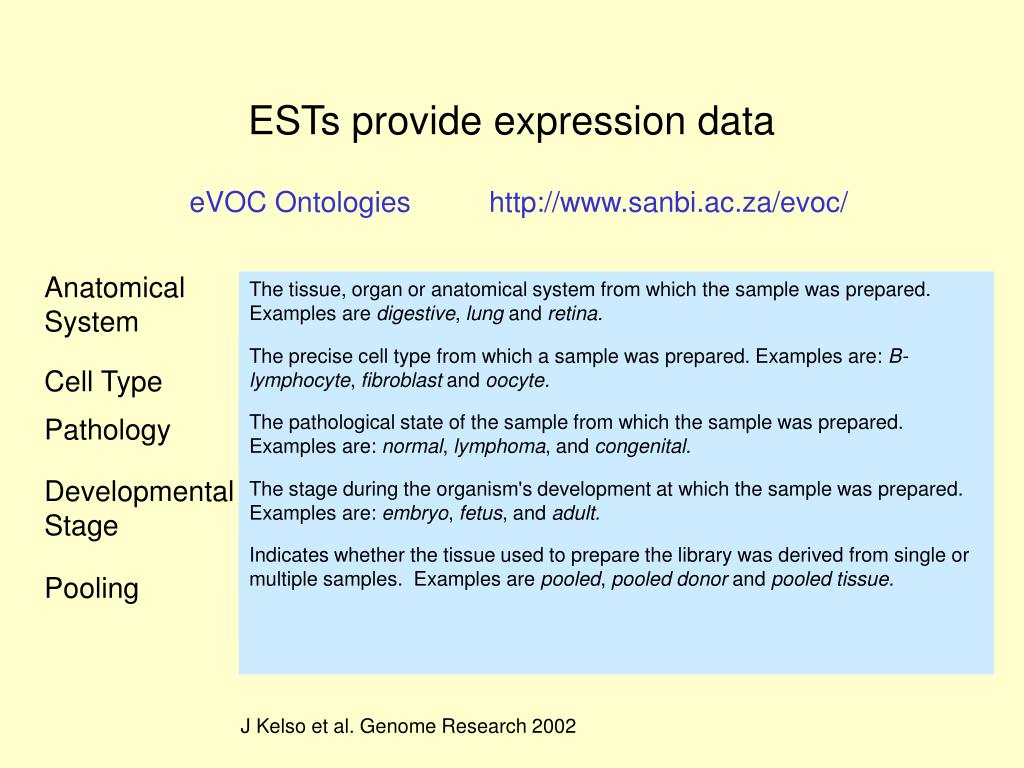 ESTs provide expression data

eVOC Ontologies http://www.sanbi.ac.za/evoc/

Anatomical System

Cell Type

Pathology

Developmental Stage

Pooling

The tissue, organ or anatomical system from which the sample was prepared. Examples are digestive, lung and retina.

The precise cell type from which a sample was prepared. Examples are: B-lymphocyte, fibroblast and oocyte.

The pathological state of the sample from which the sample was prepared. Examples are: normal, lymphoma, and congenital.

The stage during the organism's development at which the sample was prepared. Examples are: embryo, fetus, and adult.

Indicates whether the tissue used to prepare the library was derived from single or multiple samples. Examples are pooled, pooled donor and pooled tissue.

J Kelso et al. Genome Research 2002